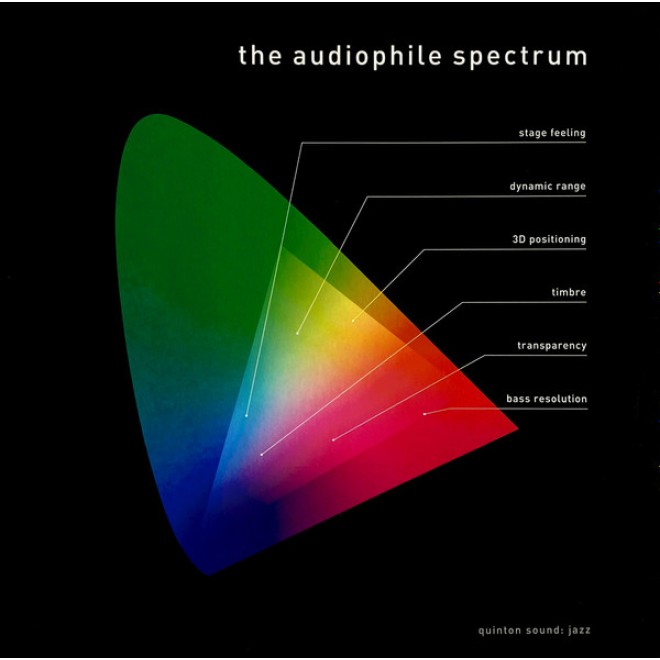 the audiophile spectrum

stage feeling

dynamic range

3D positioning

timbre

transparency

bass resolution

quinton sound: jazz